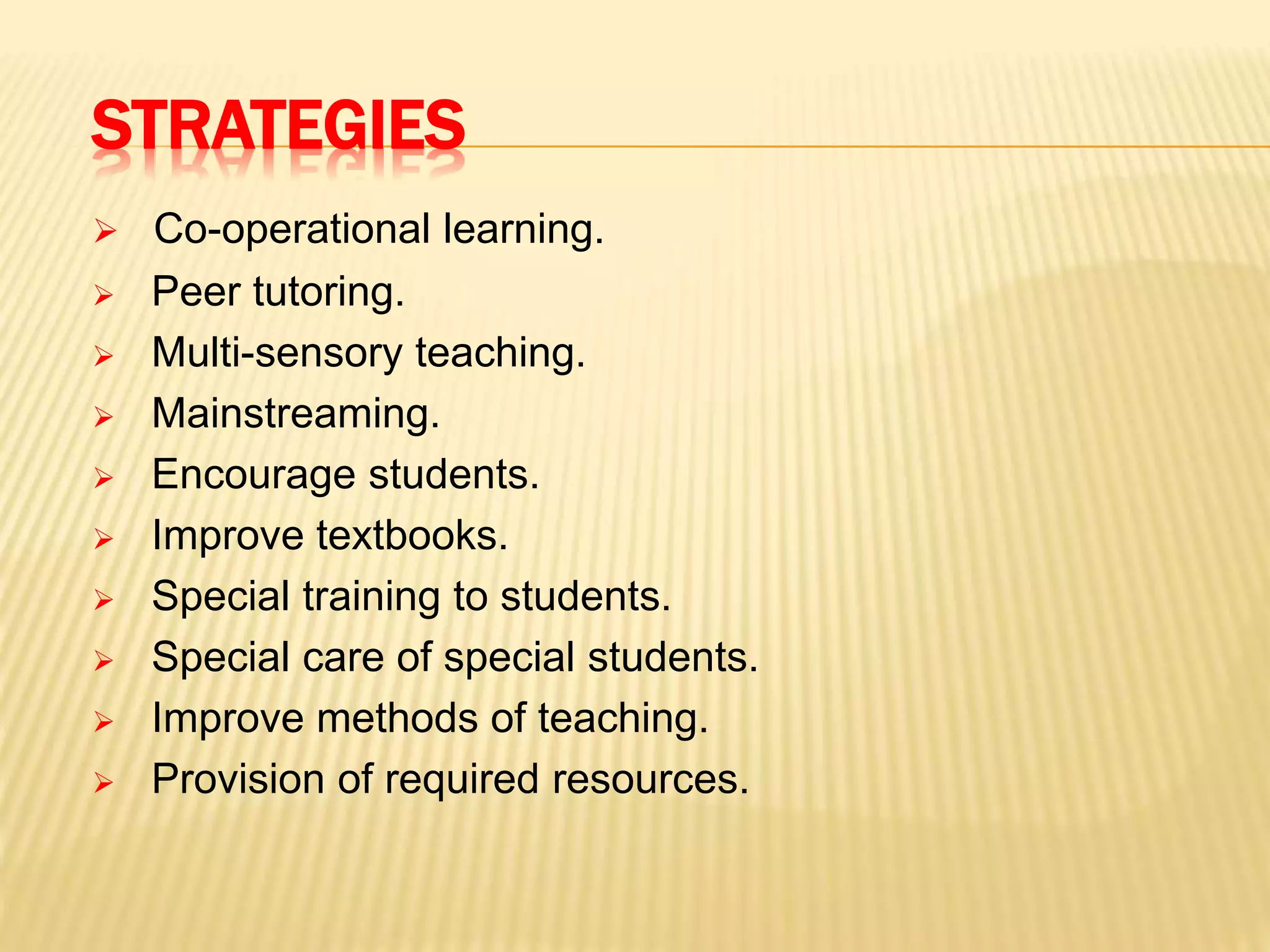 STRATEGIES

➢ Co-operational learning.
➢ Peer tutoring.
➢ Multi-sensory teaching.
➢ Mainstreaming.
➢ Encourage students.
➢ Improve textbooks.
➢ Special training to students.
➢ Special care of special students.
➢ Improve methods of teaching.
➢ Provision of required resources.